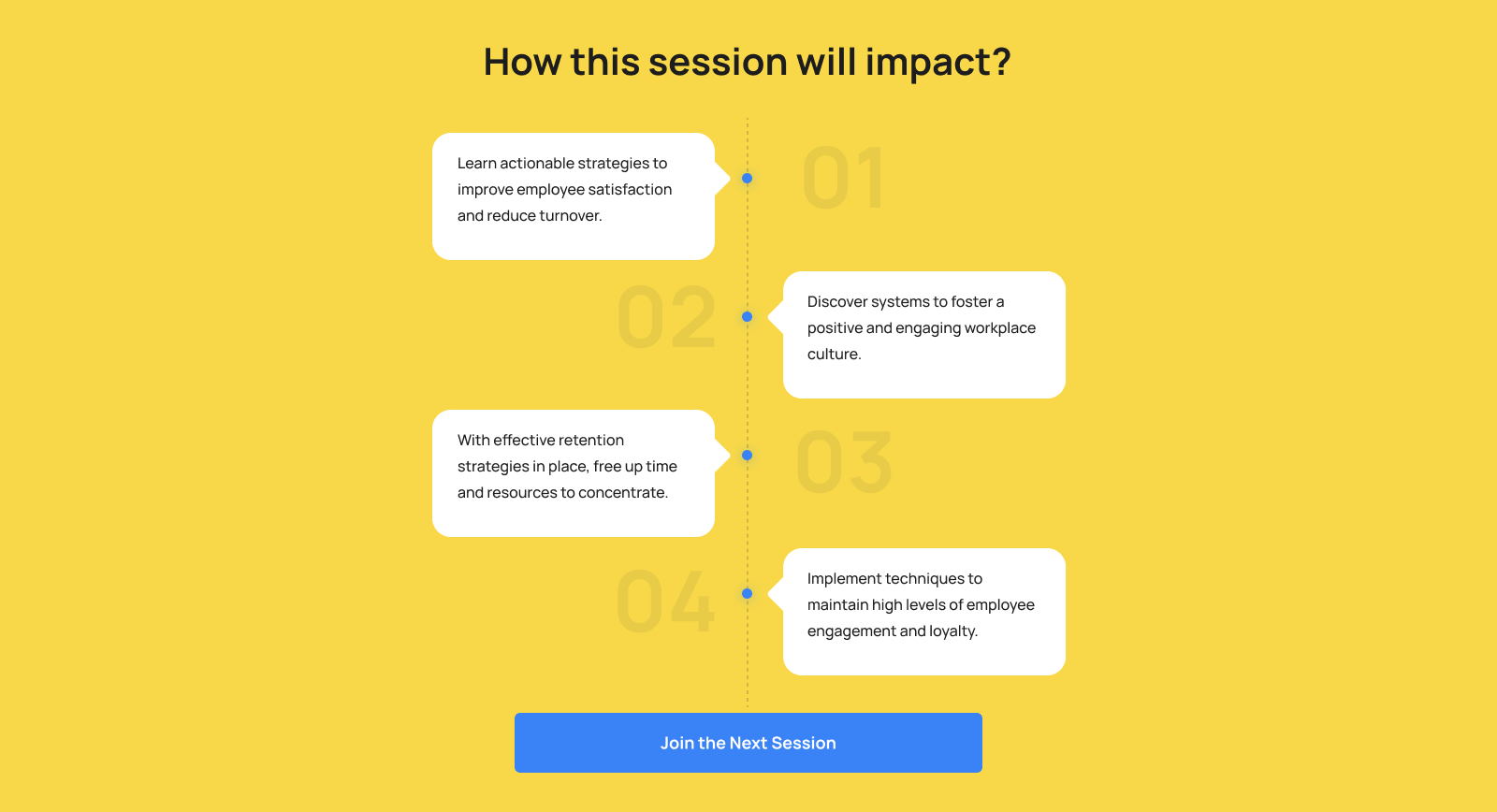 How this session will impact?

Learn actionable strategies to improve employee satisfaction and reduce turnover.

01

02

Discover systems to foster a positive and engaging workplace culture.

With effective retention strategies in place, free up time and resources to concentrate.

03

04

Implement techniques to maintain high levels of employee engagement and loyalty.

Join the Next Session